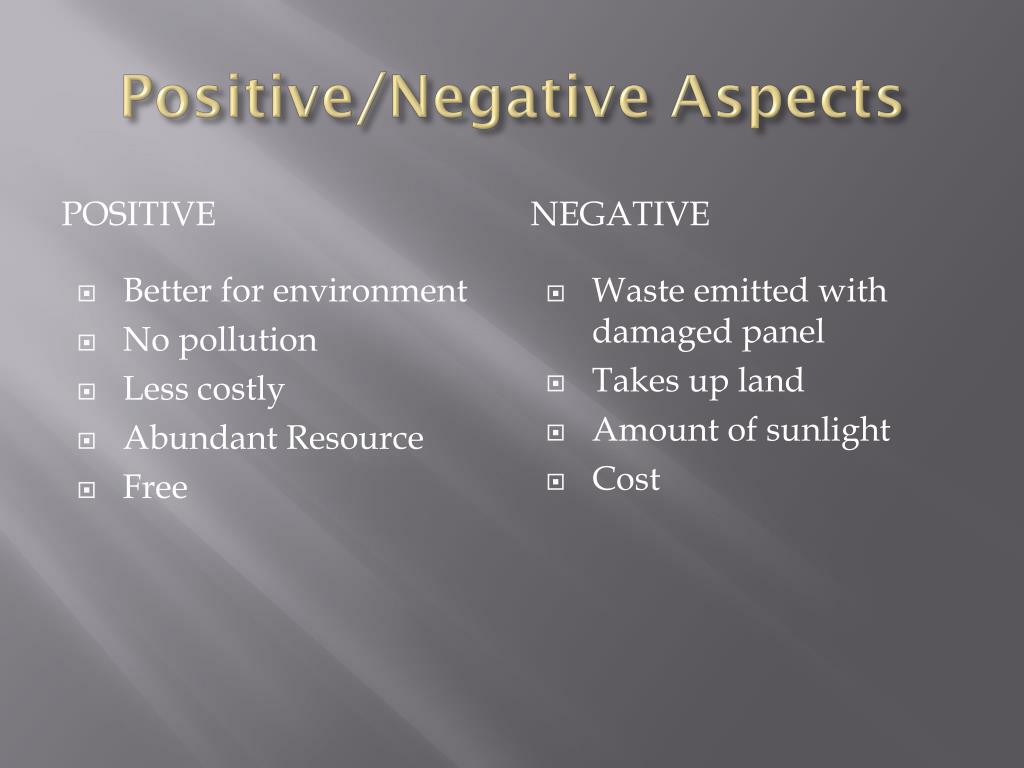 Positive/Negative Aspects

POSITIVE

- Better for environment
- No pollution
- Less costly
- Abundant Resource
- Free

NEGATIVE

- Waste emitted with damaged panel
- Takes up land
- Amount of sunlight
- Cost